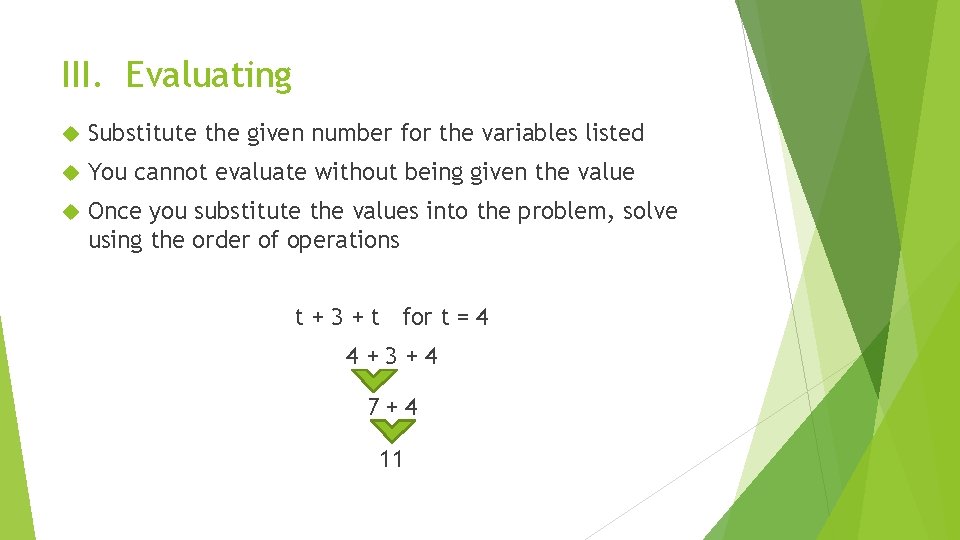 III. Evaluating

Substitute the given number for the variables listed

You cannot evaluate without being given the value

Once you substitute the values into the problem, solve using the order of operations

$t + 3 + t$ for $t = 4$

$4 + 3 + 4$

$7 + 4$

$11$